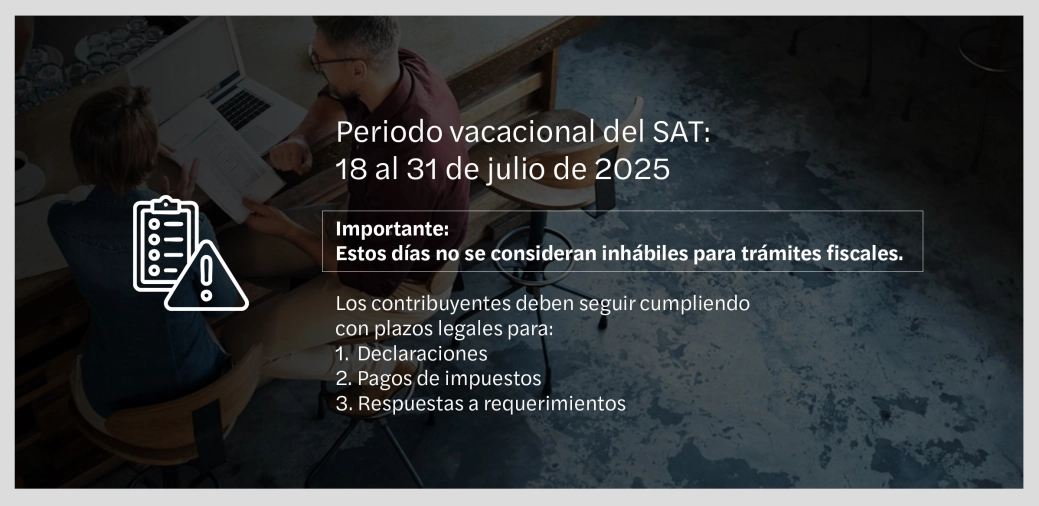 Periodo vacacional del SAT:
18 al 31 de julio de 2025

Importante:
Estos días no se consideran inhábiles para trámites fiscales.

Los contribuyentes deben seguir cumpliendo con plazos legales para:
1. Declaraciones
2. Pagos de impuestos
3. Respuestas a requerimientos